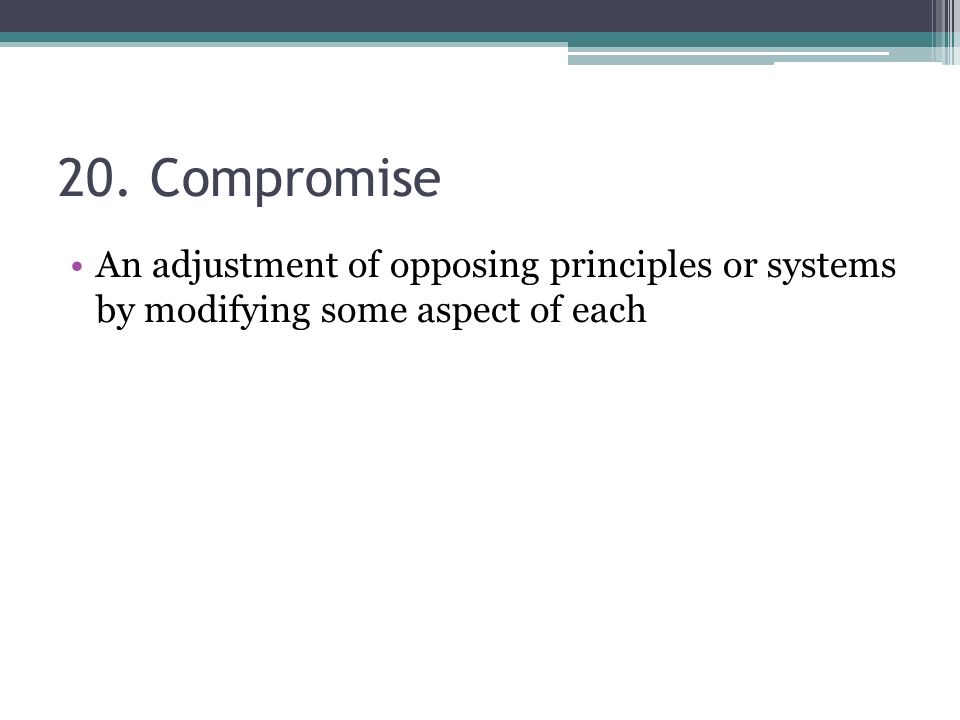 20. Compromise

• An adjustment of opposing principles or systems by modifying some aspect of each